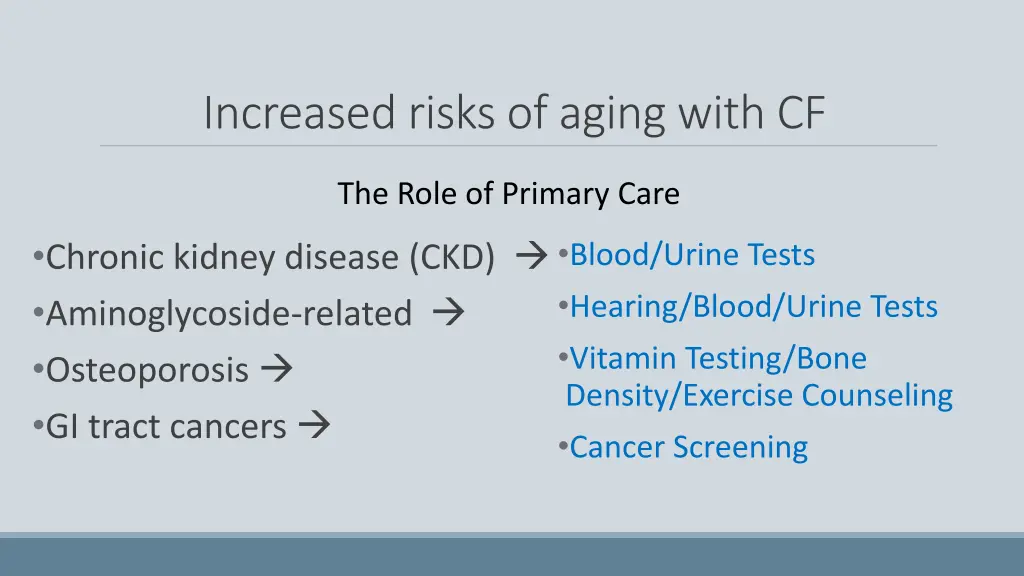 Increased risks of aging with CF

The Role of Primary Care

•Chronic kidney disease (CKD) →
•Aminoglycoside-related →
•Osteoporosis →
•GI tract cancers →

•Blood/Urine Tests
•Hearing/Blood/Urine Tests
•Vitamin Testing/Bone Density/Exercise Counseling
•Cancer Screening